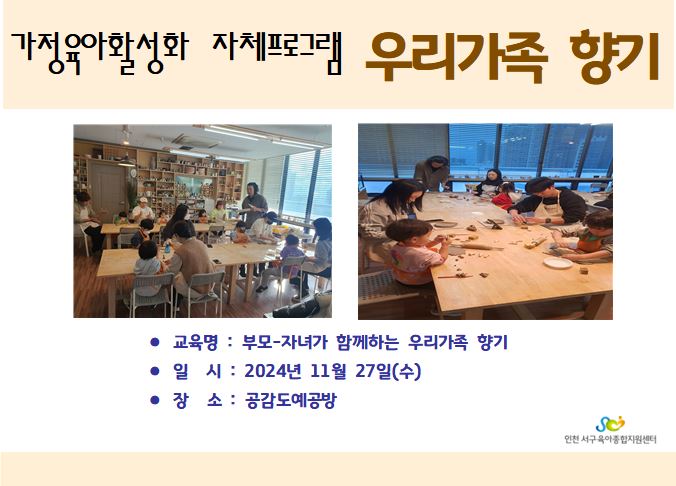 가정육아활성화 자체프로그램 우리가족 향기

● 교육명 : 부모-자녀가 함께하는 우리가족 향기
● 일 시 : 2024년 11월 27일(수)
● 장 소 : 공감도예공방

인천 서구 육아종합지원센터